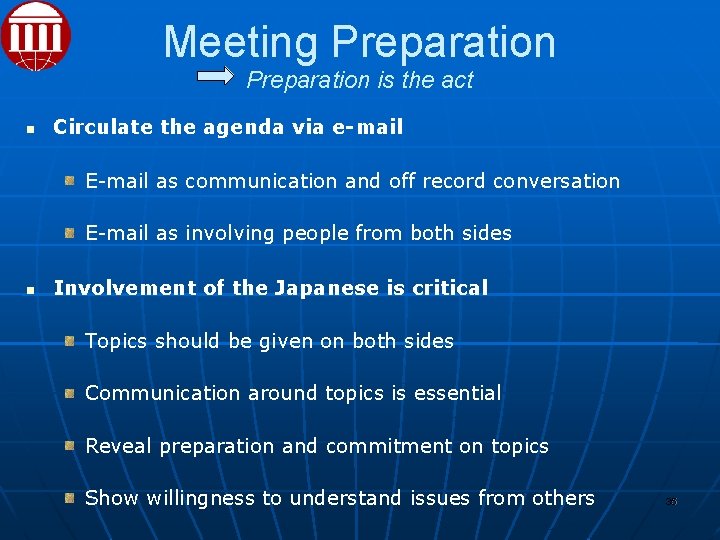 Meeting Preparation

Preparation is the act

Circulate the agenda via e-mail

E-mail as communication and off record conversation

E-mail as involving people from both sides

Involvement of the Japanese is critical

Topics should be given on both sides

Communication around topics is essential

Reveal preparation and commitment on topics

Show willingness to understand issues from others

36